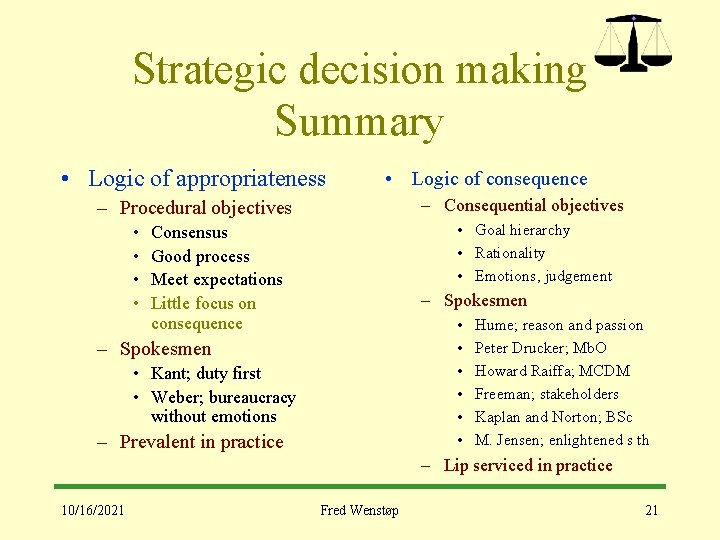 Strategic decision making Summary

• Logic of appropriateness
– Procedural objectives
• Consensus
• Good process
• Meet expectations
• Little focus on consequence
– Spokesmen
• Kant; duty first
• Weber; bureaucracy without emotions
– Prevalent in practice

• Logic of consequence
– Consequential objectives
• Goal hierarchy
• Rationality
• Emotions, judgement
– Spokesmen
• Hume; reason and passion
• Peter Drucker; MbO
• Howard Raiffa; MCDM
• Freeman; stakeholders
• Kaplan and Norton; BSc
• M. Jensen; enlightened s th
– Lip serviced in practice

10/16/2021
Fred Wenstøp
21